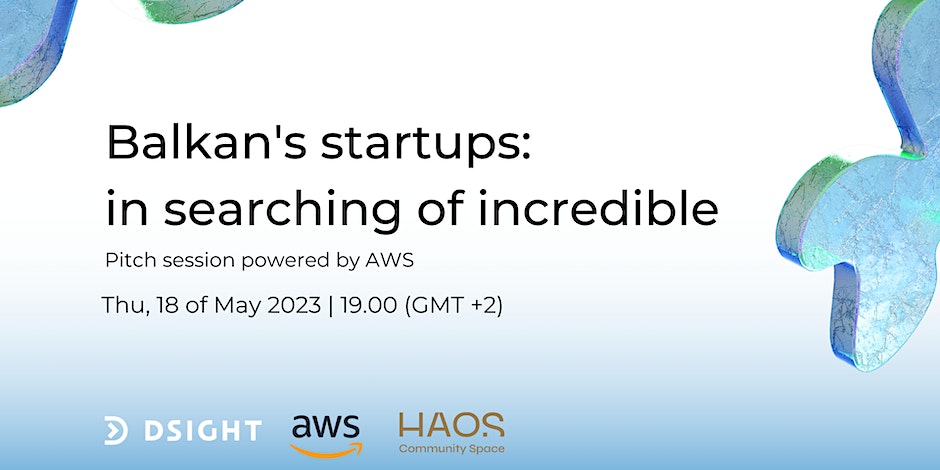 Balkan's startups:
in searching of incredible

Pitch session powered by AWS

Thu, 18 of May 2023 | 19.00 (GMT +2)

DSIGHT aws HAOS Community Space